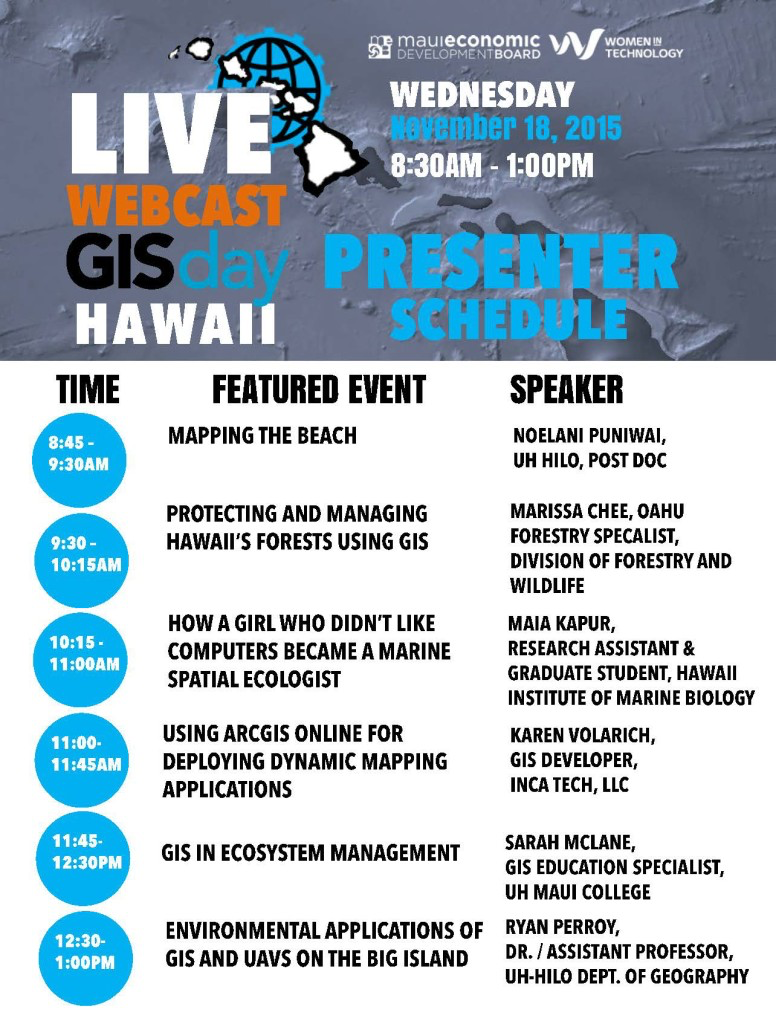 mauieconomic DEVELOPMENTBOARD

WOMEN IN TECHNOLOGY

LIVE WEBCAST GISday HAWAII

WEDNESDAY
November 18, 2015
8:30AM - 1:00PM

PRESENTER SCHEDULE

| TIME | FEATURED EVENT | SPEAKER |
|---|---|---|
| 8:45 - 9:30AM | MAPPING THE BEACH | NOELANI PUNIWAI, UH HILO, POST DOC |
| 9:30 - 10:15AM | PROTECTING AND MANAGING HAWAII'S FORESTS USING GIS | MARISSA CHEE, OAHU FORESTRY SPECALIST, DIVISION OF FORESTRY AND WILDLIFE |
| 10:15 - 11:00AM | HOW A GIRL WHO DIDN'T LIKE COMPUTERS BECAME A MARINE SPATIAL ECOLOGIST | MAIA KAPUR, RESEARCH ASSISTANT & GRADUATE STUDENT, HAWAII INSTITUTE OF MARINE BIOLOGY |
| 11:00- 11:45AM | USING ARCGIS ONLINE FOR DEPLOYING DYNAMIC MAPPING APPLICATIONS | KAREN VOLARICH, GIS DEVELOPER, INCA TECH, LLC |
| 11:45- 12:30PM | GIS IN ECOSYSTEM MANAGEMENT | SARAH MCLANE, GIS EDUCATION SPECIALIST, UH MAUI COLLEGE |
| 12:30- 1:00PM | ENVIRONMENTAL APPLICATIONS OF GIS AND UAVS ON THE BIG ISLAND | RYAN PERROY, DR. / ASSISTANT PROFESSOR, UH-HILO DEPT. OF GEOGRAPHY |